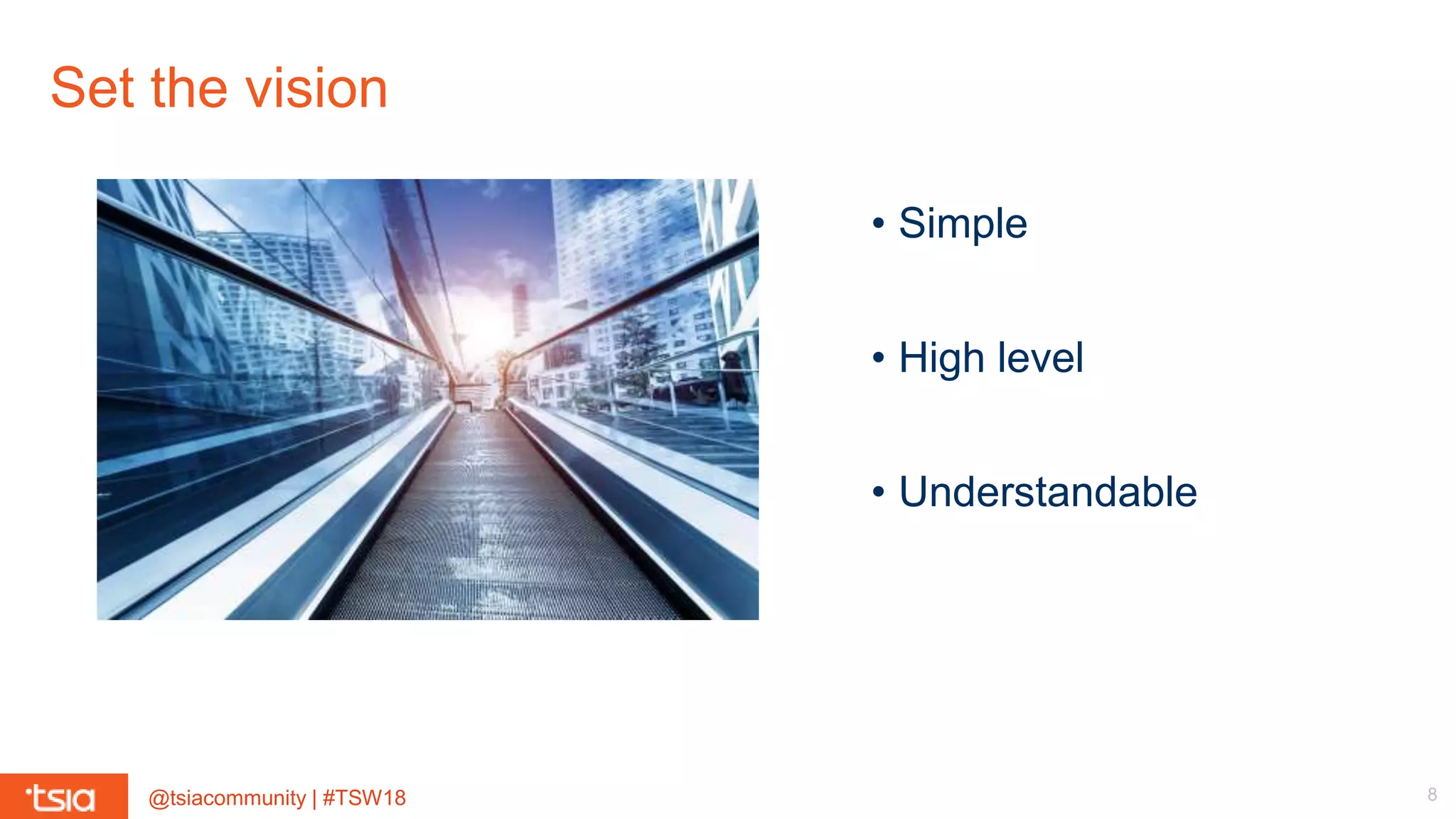 Set the vision

• Simple

• High level

• Understandable

tsia

@tsiacommunity | #TSW18

8